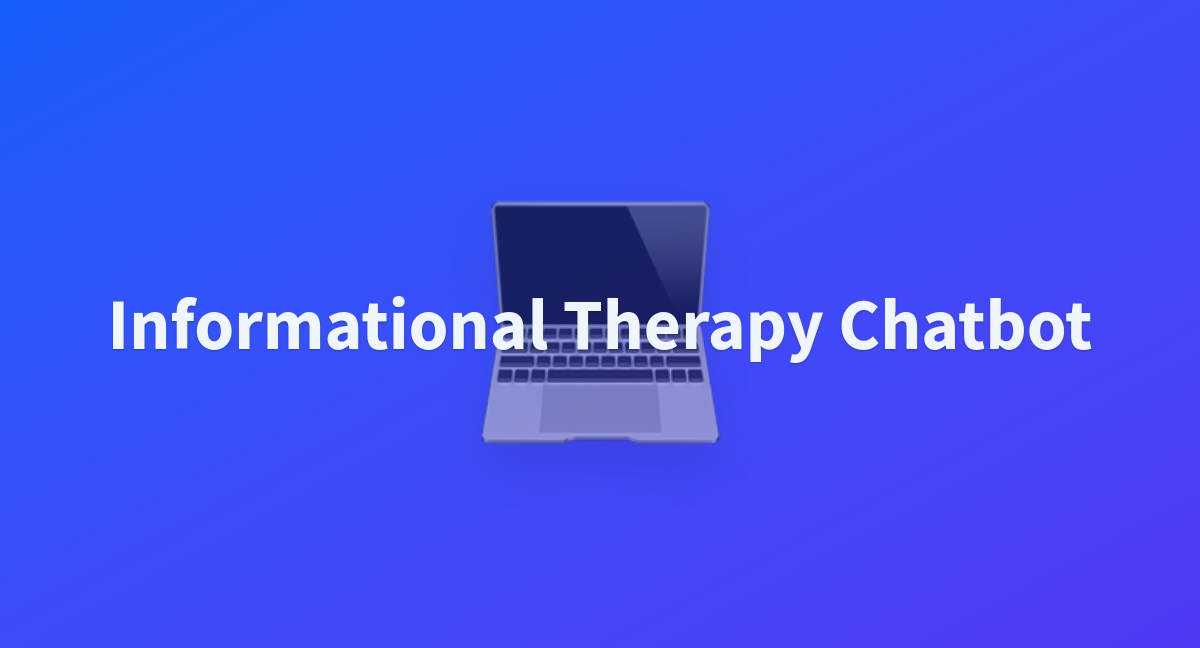 Informational Therapy Chatbot